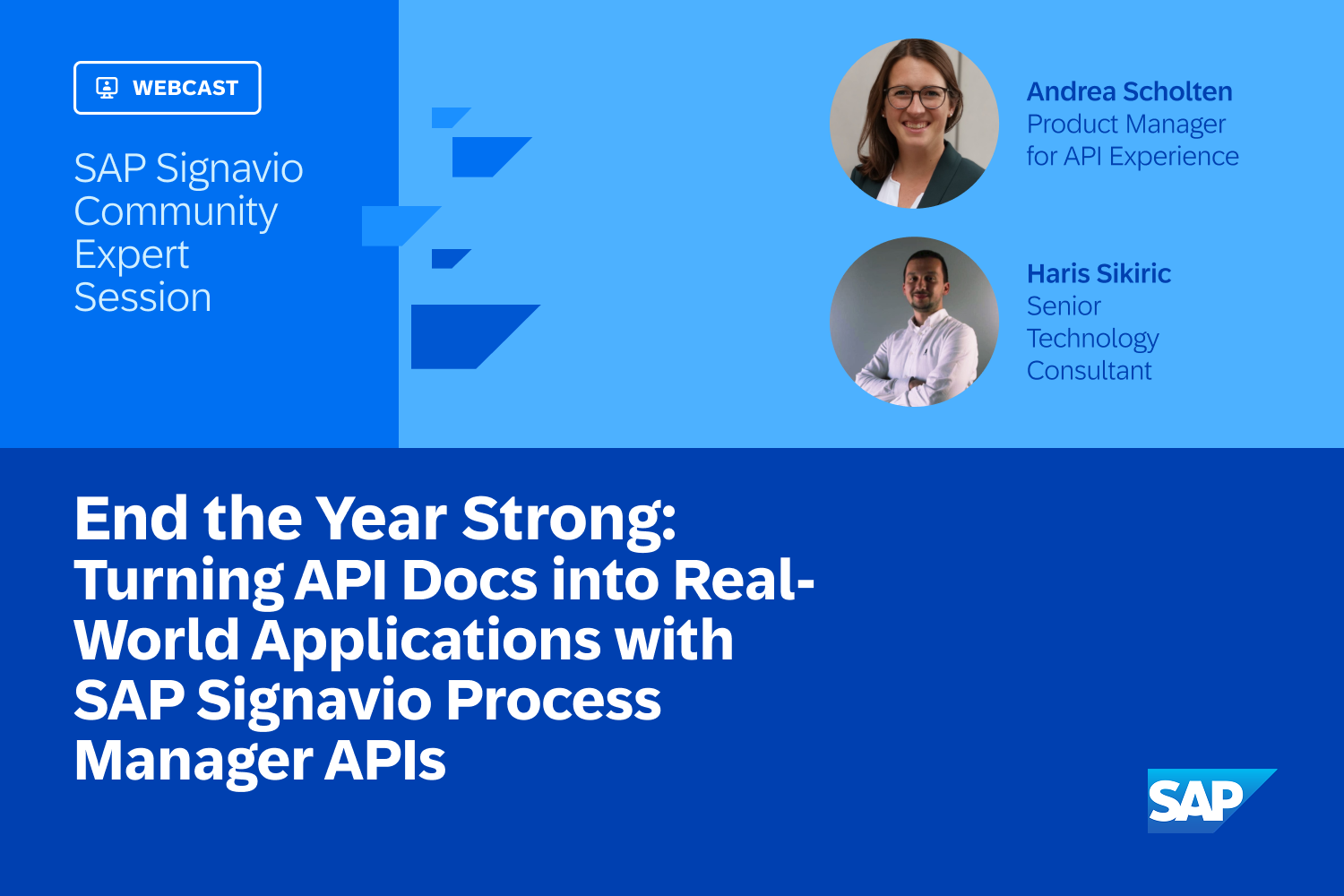 WEBCAST

SAP Signavio Community Expert Session

Andrea Scholten
Product Manager for API Experience

Haris Sikiric
Senior Technology Consultant

End the Year Strong: Turning API Docs into Real-World Applications with SAP Signavio Process Manager APIs

SAP